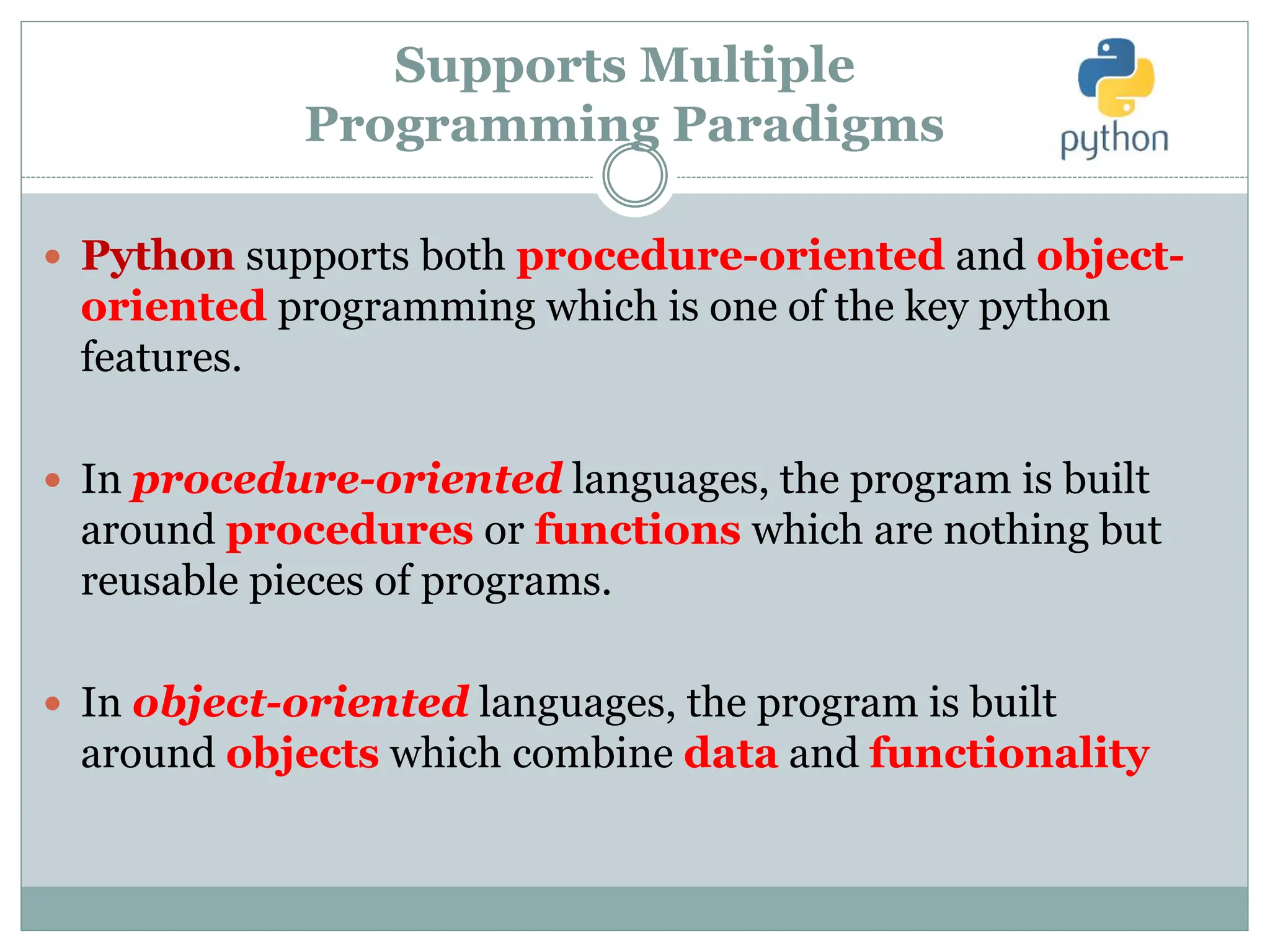 Supports Multiple Programming Paradigms

python

• Python supports both procedure-oriented and object-oriented programming which is one of the key python features.

• In procedure-oriented languages, the program is built around procedures or functions which are nothing but reusable pieces of programs.

• In object-oriented languages, the program is built around objects which combine data and functionality